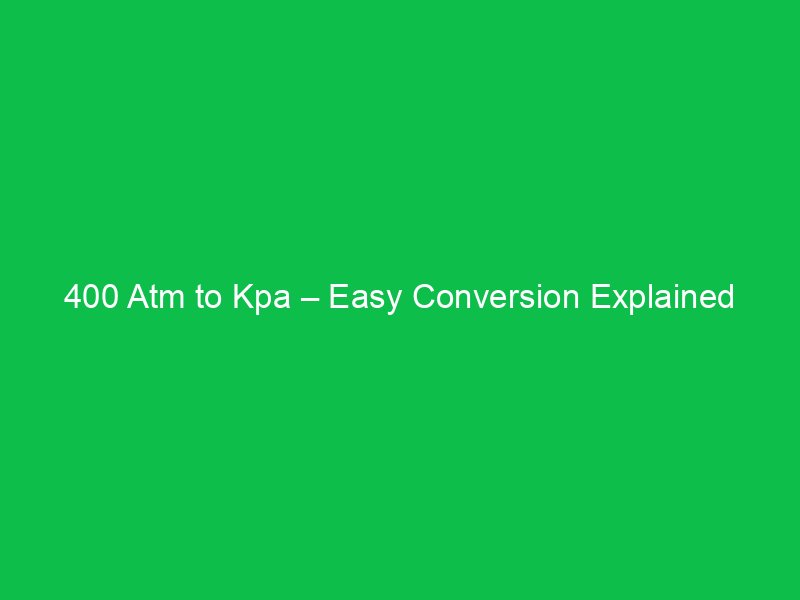 400 Atm to Kpa – Easy Conversion Explained